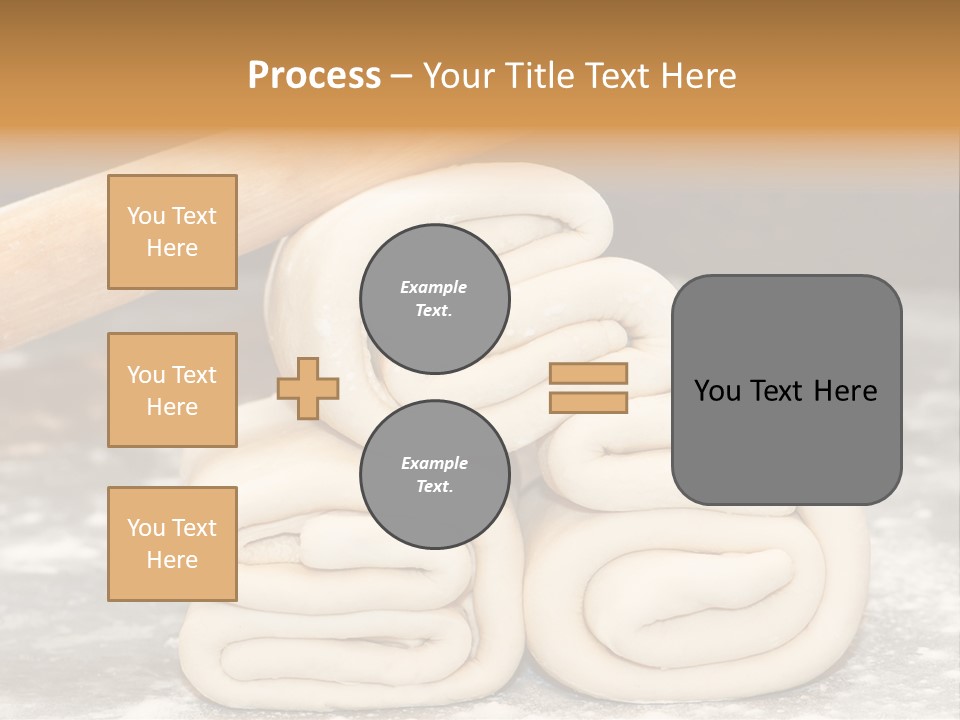 Process – Your Title Text Here

You Text Here

You Text Here

You Text Here

Example Text.

Example Text.

You Text Here